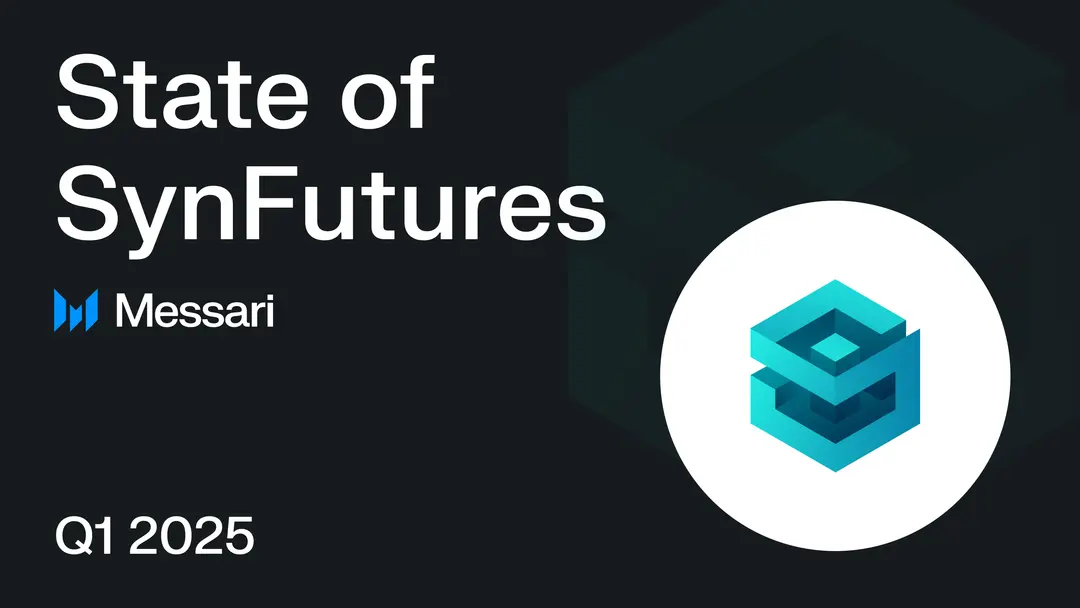 State of SynFutures

Messari

Q1 2025